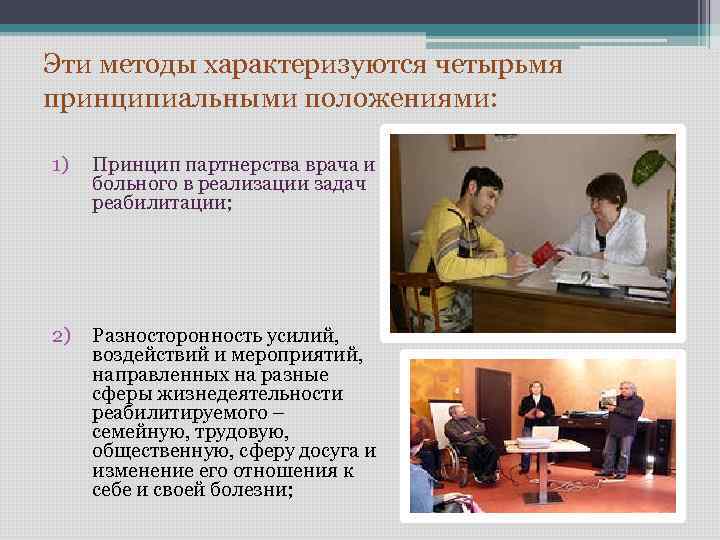 Эти методы характеризуются четырьмя принципиальными положениями:

1) Принцип партнерства врача и больного в реализации задач реабилитации;

2) Разносторонность усилий, воздействий и мероприятий, направленных на разные сферы жизнедеятельности реабилитируемого – семейную, трудовую, общественную, сферу досуга и изменение его отношения к себе и своей болезни;